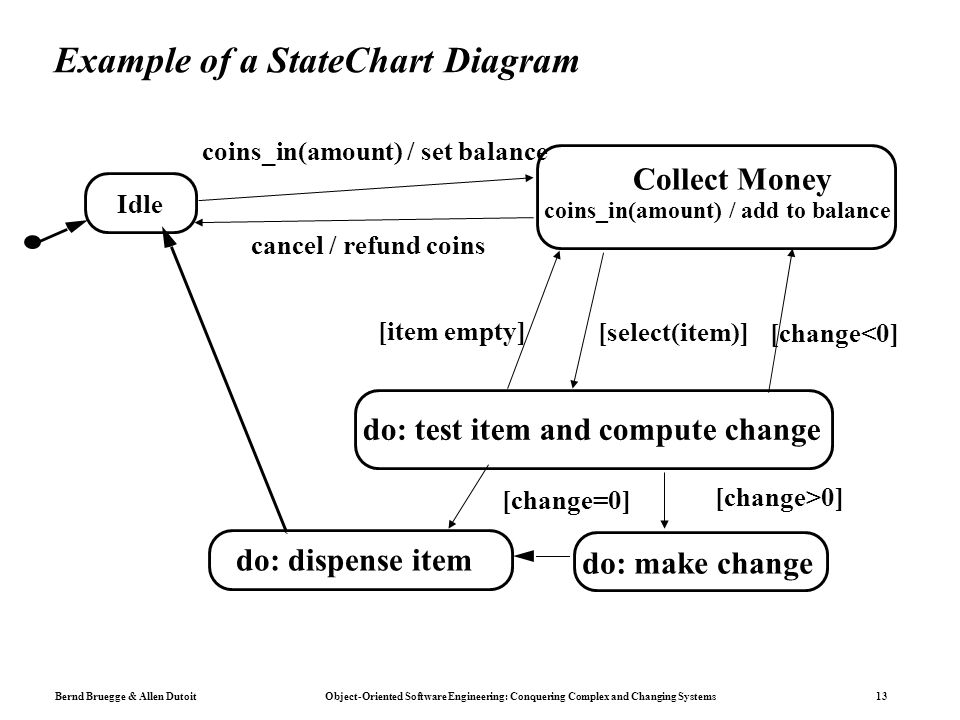 Example of a StateChart Diagram

coins_in(amount) / set balance

Idle

Collect Money
coins_in(amount) / add to balance

cancel / refund coins

[item empty]

[select(item)]

[change<0]

do: test item and compute change

[change=0]

[change>0]

do: dispense item

do: make change

Bernd Bruegge & Allen Dutoit

Object-Oriented Software Engineering: Conquering Complex and Changing Systems

13